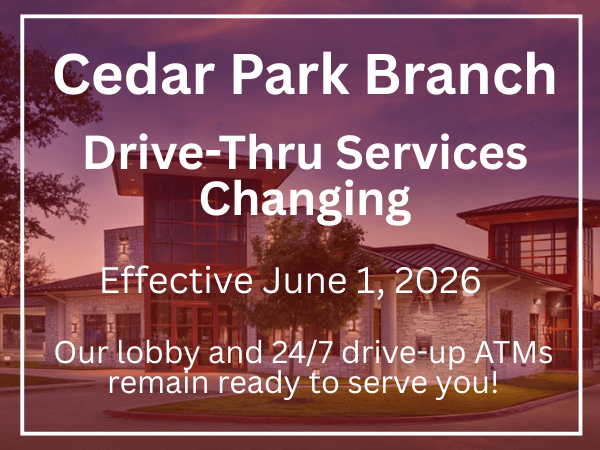 Cedar Park Branch

Drive-Thru Services Changing

Effective June 1, 2026

Our lobby and 24/7 drive-up ATMs remain ready to serve you!